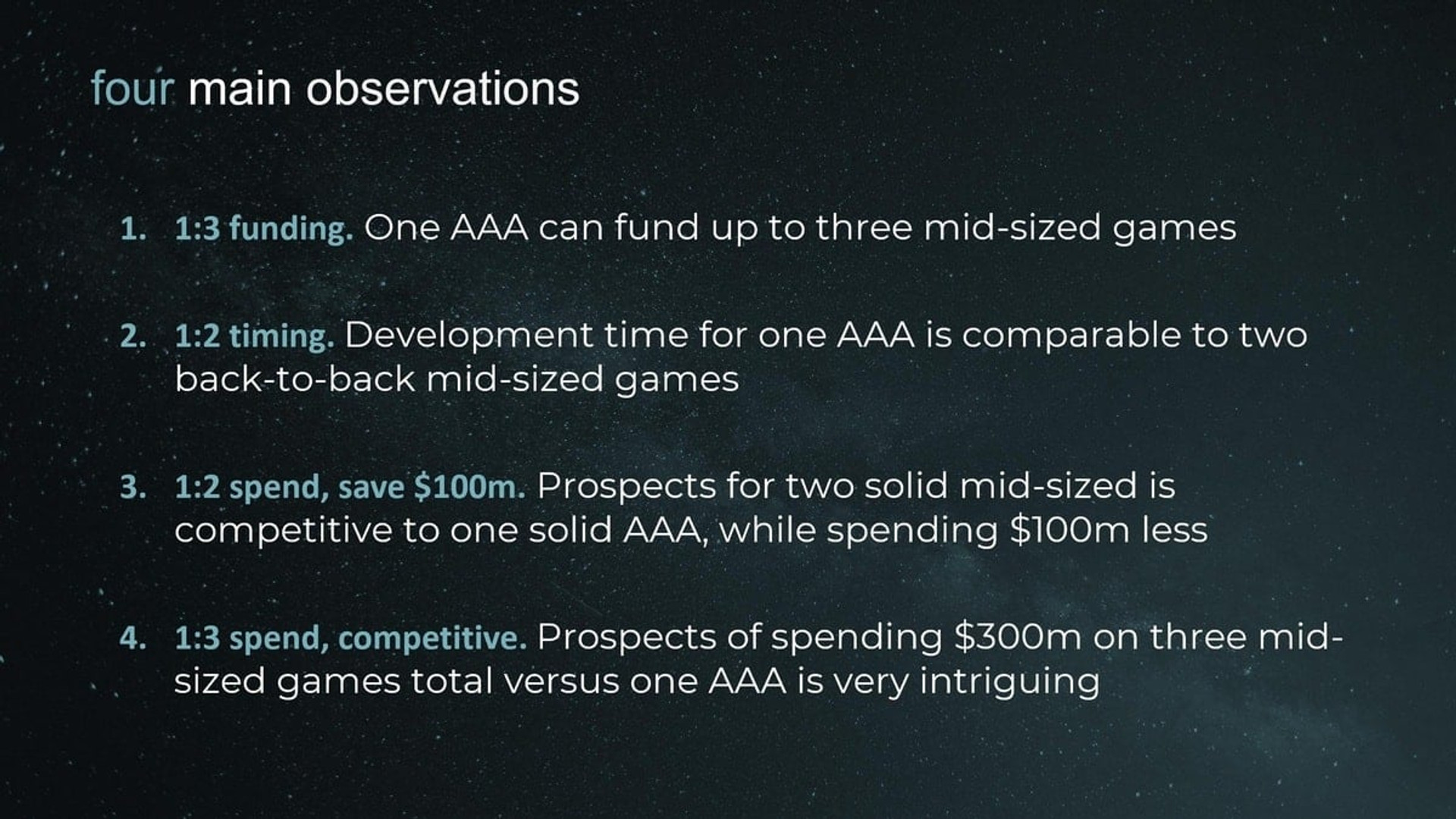 four main observations

1. 1:3 funding. One AAA can fund up to three mid-sized games

2. 1:2 timing. Development time for one AAA is comparable to two back-to-back mid-sized games

3. 1:2 spend, save \$100m. Prospects for two solid mid-sized is competitive to one solid AAA, while spending \$100m less

4. 1:3 spend, competitive. Prospects of spending \$300m on three mid-sized games total versus one AAA is very intriguing